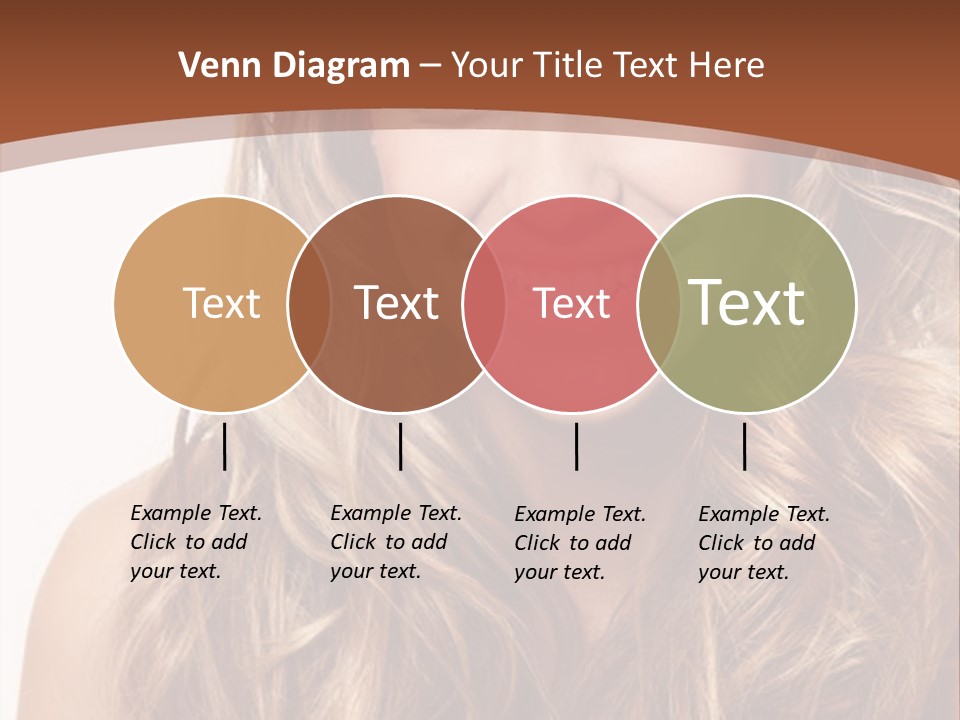 Venn Diagram – Your Title Text Here

Text

Text

Text

Text

Example Text. Click to add your text.

Example Text. Click to add your text.

Example Text. Click to add your text.

Example Text. Click to add your text.